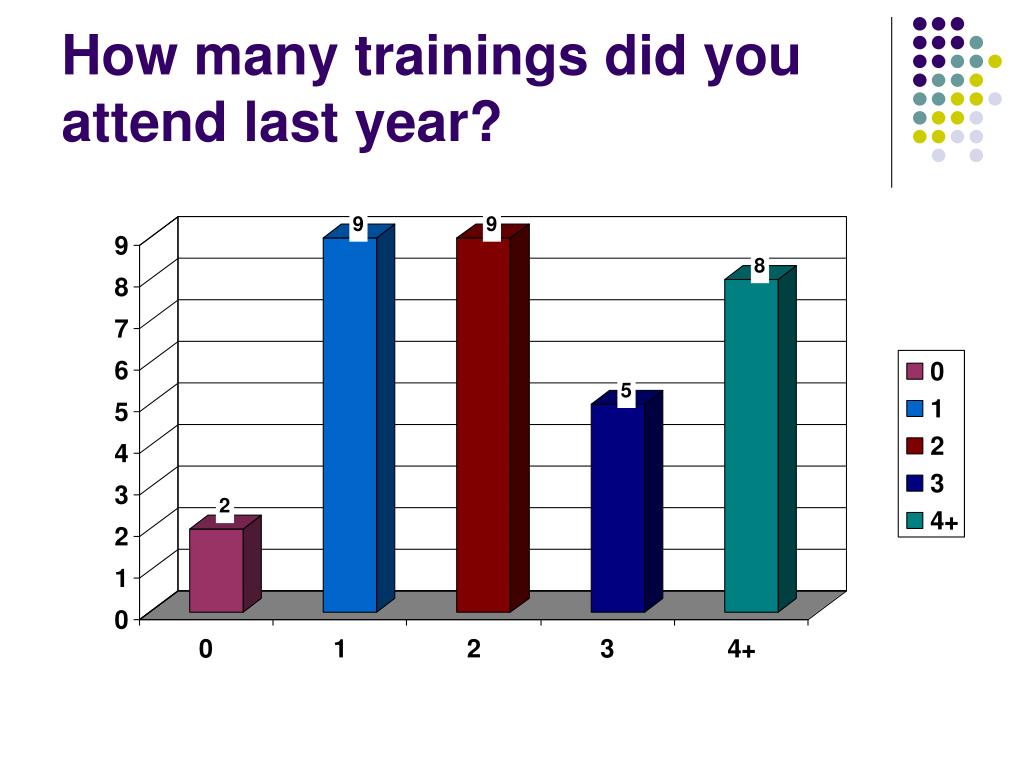 How many trainings did you attend last year?

9
8
7
6
5
4
3
2
1
0

2
9
9
5
8

0
1
2
3
4+

0
1
2
3
4+